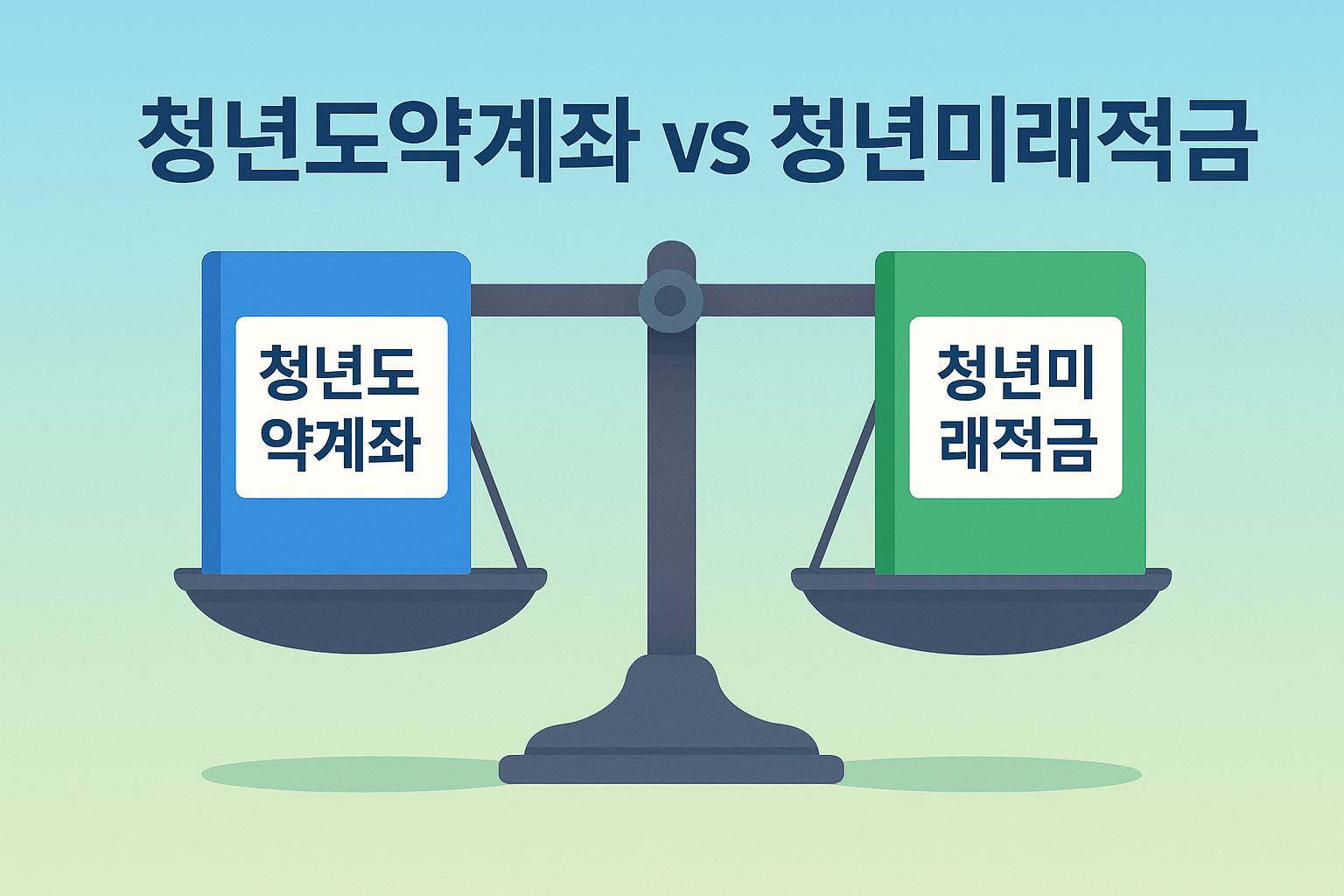 청년도약계좌 vs 청년미래적금

청년도약계좌

청년미래적금